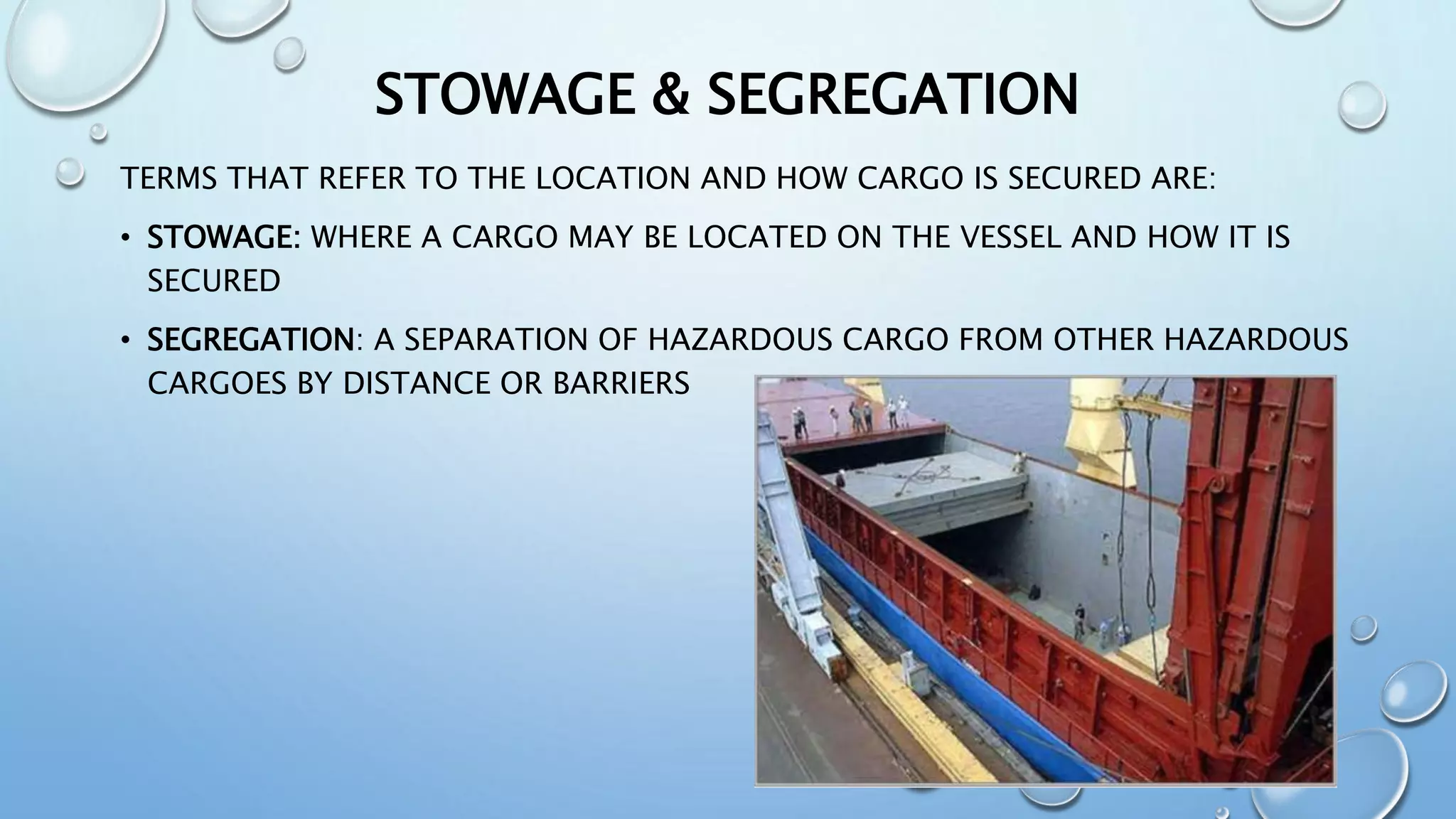 STOWAGE & SEGREGATION

TERMS THAT REFER TO THE LOCATION AND HOW CARGO IS SECURED ARE:

• STOWAGE: WHERE A CARGO MAY BE LOCATED ON THE VESSEL AND HOW IT IS SECURED

• SEGREGATION: A SEPARATION OF HAZARDOUS CARGO FROM OTHER HAZARDOUS CARGOES BY DISTANCE OR BARRIERS